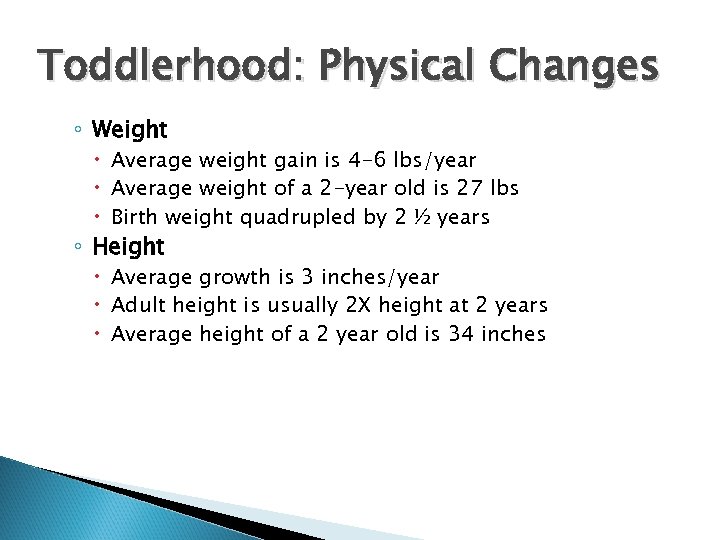 Toddlerhood: Physical Changes

◦ Weight
  • Average weight gain is 4-6 lbs/year
  • Average weight of a 2-year old is 27 lbs
  • Birth weight quadrupled by 2 ½ years
◦ Height
  • Average growth is 3 inches/year
  • Adult height is usually 2X height at 2 years
  • Average height of a 2 year old is 34 inches